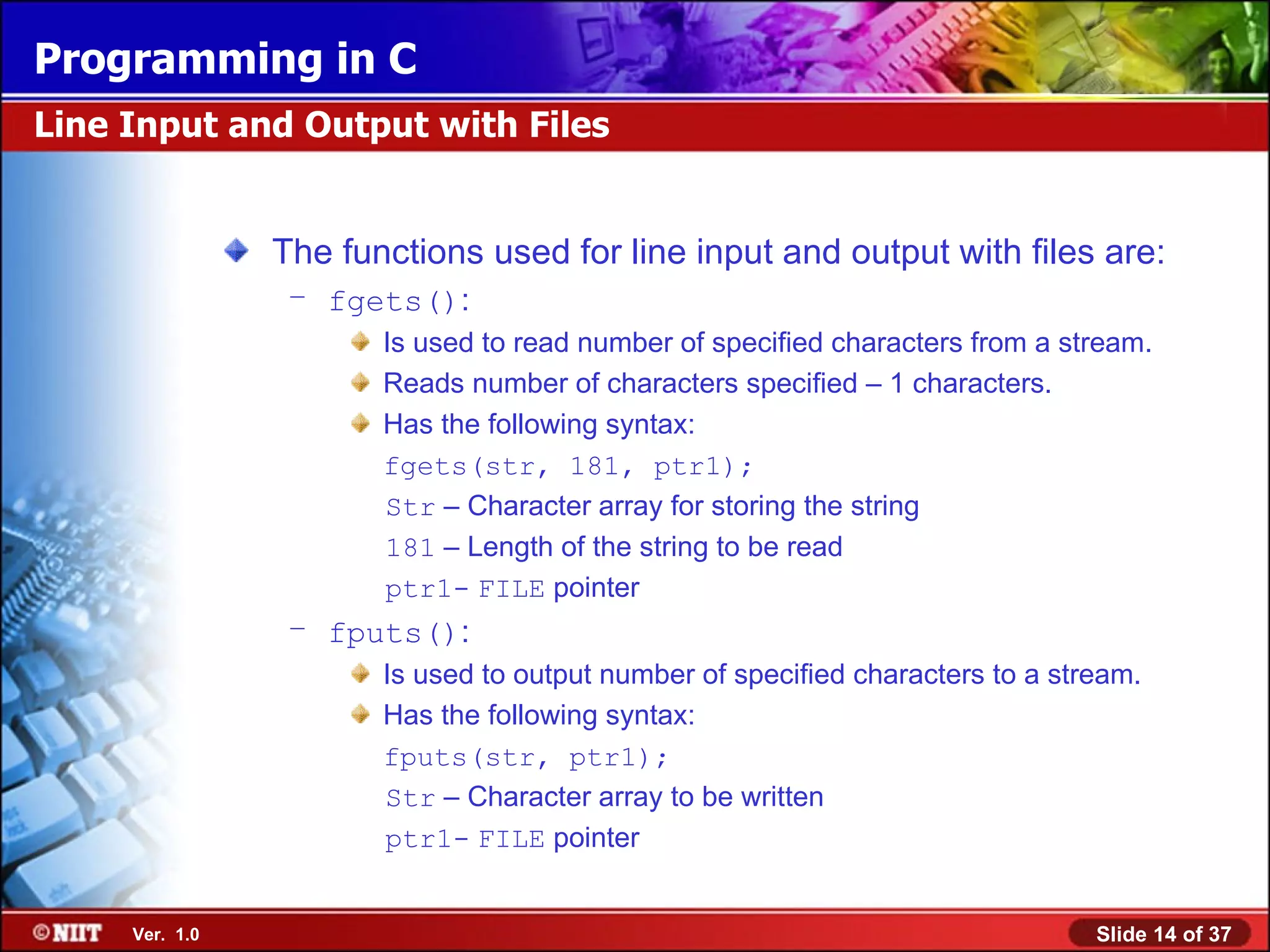 Programming in C

Line Input and Output with Files

The functions used for line input and output with files are:

– fgets():

Is used to read number of specified characters from a stream.

Reads number of characters specified – 1 characters.

Has the following syntax:

fgets(str, 181, ptr1);

Str – Character array for storing the string

181 – Length of the string to be read

ptr1- FILE pointer

– fputs():

Is used to output number of specified characters to a stream.

Has the following syntax:

fputs(str, ptr1);

Str – Character array to be written

ptr1- FILE pointer

©NIIT Ver. 1.0

Slide 14 of 37